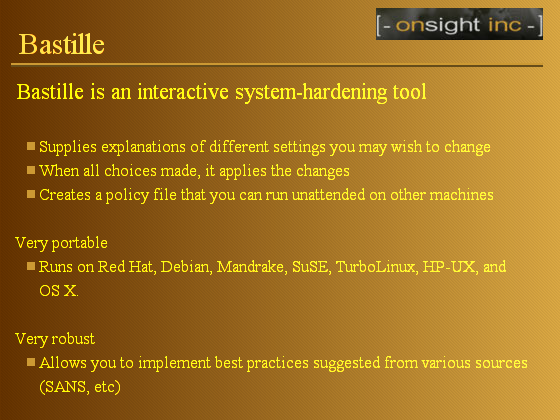 [- onsight inc -]

Bastille

Bastille is an interactive system-hardening tool

Supplies explanations of different settings you may wish to change

When all choices made, it applies the changes

Creates a policy file that you can run unattended on other machines

Very portable

Runs on Red Hat, Debian, Mandrake, SuSE, TurboLinux, HP-UX, and OS X.

Very robust

Allows you to implement best practices suggested from various sources (SANS, etc)